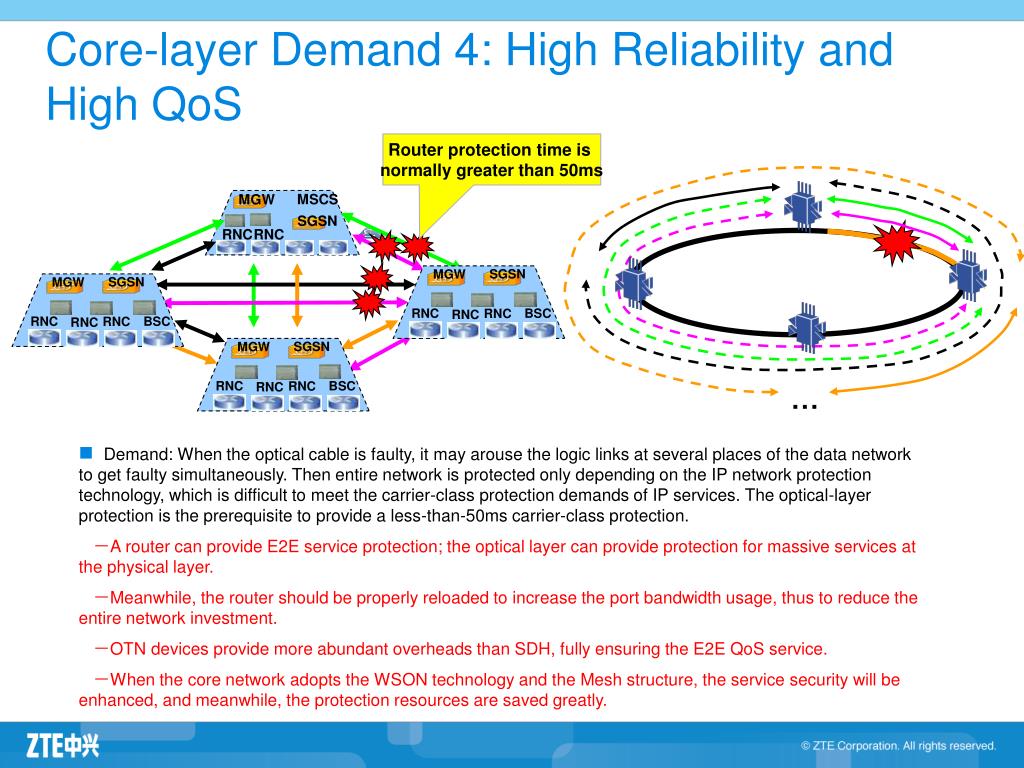 Core-layer Demand 4: High Reliability and High QoS

Router protection time is normally greater than 50ms

MGW MSCS
SGSN
RNC RNC

MGW SGSN
RNC RNC RNC BSC

MGW SGSN
RNC RNC RNC BSC

MGW SGSN
RNC RNC RNC BSC

…

Demand: When the optical cable is faulty, it may arouse the logic links at several places of the data network to get faulty simultaneously. Then entire network is protected only depending on the IP network protection technology, which is difficult to meet the carrier-class protection demands of IP services. The optical-layer protection is the prerequisite to provide a less-than-50ms carrier-class protection.

－A router can provide E2E service protection; the optical layer can provide protection for massive services at the physical layer.

－Meanwhile, the router should be properly reloaded to increase the port bandwidth usage, thus to reduce the entire network investment.

－OTN devices provide more abundant overheads than SDH, fully ensuring the E2E QoS service.

－When the core network adopts the WSON technology and the Mesh structure, the service security will be enhanced, and meanwhile, the protection resources are saved greatly.

ZTE中兴

© ZTE Corporation. All rights reserved.